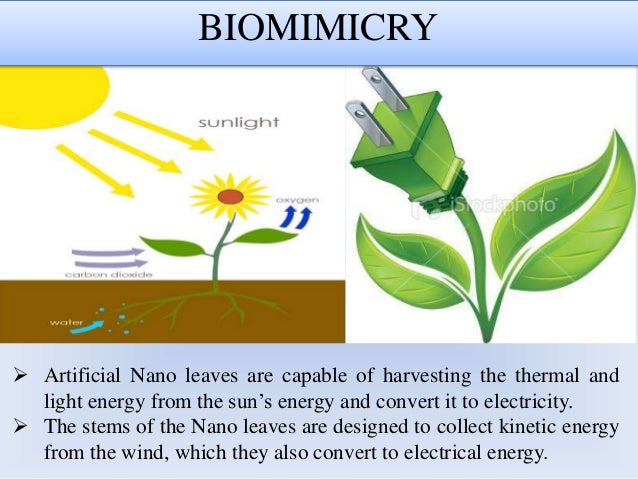 BIOMIMICRY

sunlight

oxygen

carbon dioxide

water

iStockphoto

➢ Artificial Nano leaves are capable of harvesting the thermal and light energy from the sun's energy and convert it to electricity.
➢ The stems of the Nano leaves are designed to collect kinetic energy from the wind, which they also convert to electrical energy.